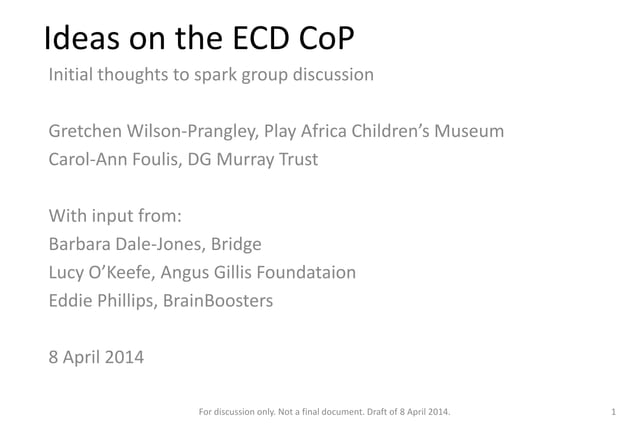 Ideas on the ECD CoP

Initial thoughts to spark group discussion

Gretchen Wilson-Prangley, Play Africa Children's Museum
Carol-Ann Foulis, DG Murray Trust

With input from:
Barbara Dale-Jones, Bridge
Lucy O'Keefe, Angus Gillis Foundataion
Eddie Phillips, BrainBoosters

8 April 2014

For discussion only. Not a final document. Draft of 8 April 2014.

1